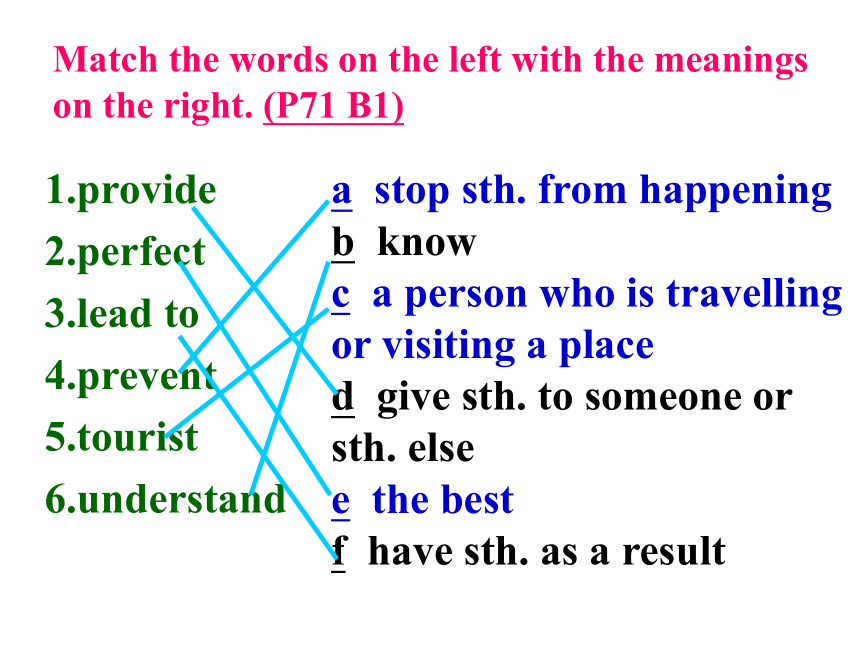 Match the words on the left with the meanings on the right. (P71 B1)

1.provide
2.perfect
3.lead to
4.prevent
5.tourist
6.understand

a stop sth. from happening
b know
c a person who is travelling or visiting a place
d give sth. to someone or sth. else
e the best
f have sth. as a result